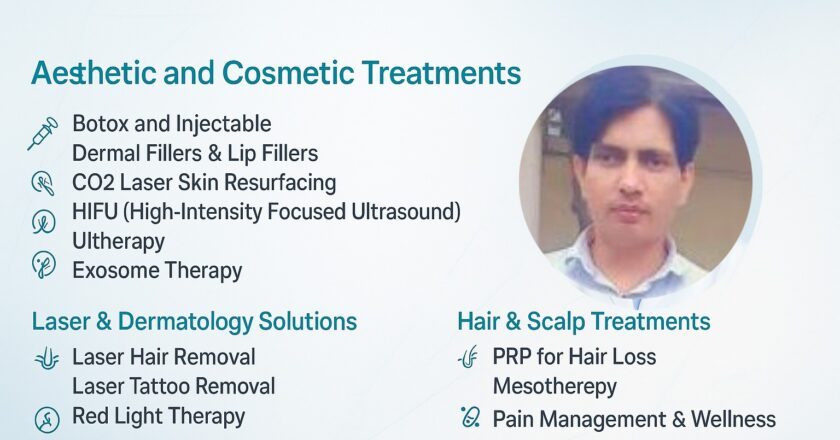 Aesthetic and Cosmetic Treatments

Botox and Injectable
Dermal Fillers & Lip Fillers
CO2 Laser Skin Resurfacing
HIFU (High-Intensity Focused Ultrasound)
Ultherapy
Exosome Therapy

Laser & Dermatology Solutions

Laser Hair Removal
Laser Tattoo Removal
Red Light Therapy

Hair & Scalp Treatments

PRP for Hair Loss
Mesotherepy
Pain Management & Wellness